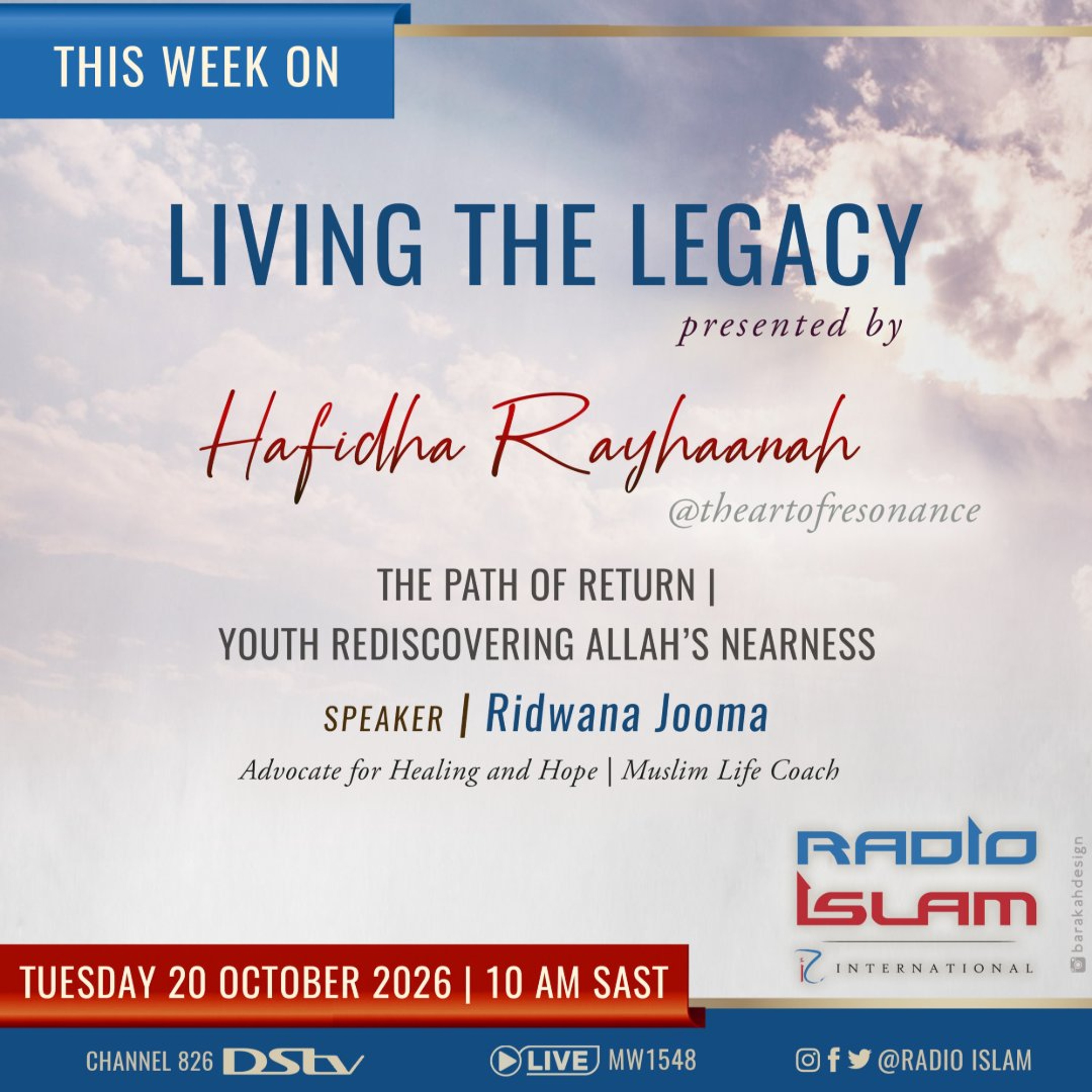 THIS WEEK ON

LIVING THE LEGACY

presented by

Hafidha Rayhaanah

@theartofresonance

THE PATH OF RETURN |
YOUTH REDISCOVERING ALLAH'S NEARNESS

SPEAKER | Ridwana Jooma

Advocate for Healing and Hope | Muslim Life Coach

RADIO ISLAM

INTERNATIONAL

TUESDAY 20 OCTOBER 2026 | 10 AM SAST

CHANNEL 826 DStv LIVE MW1548 @RADIO ISLAM

barakahdesign